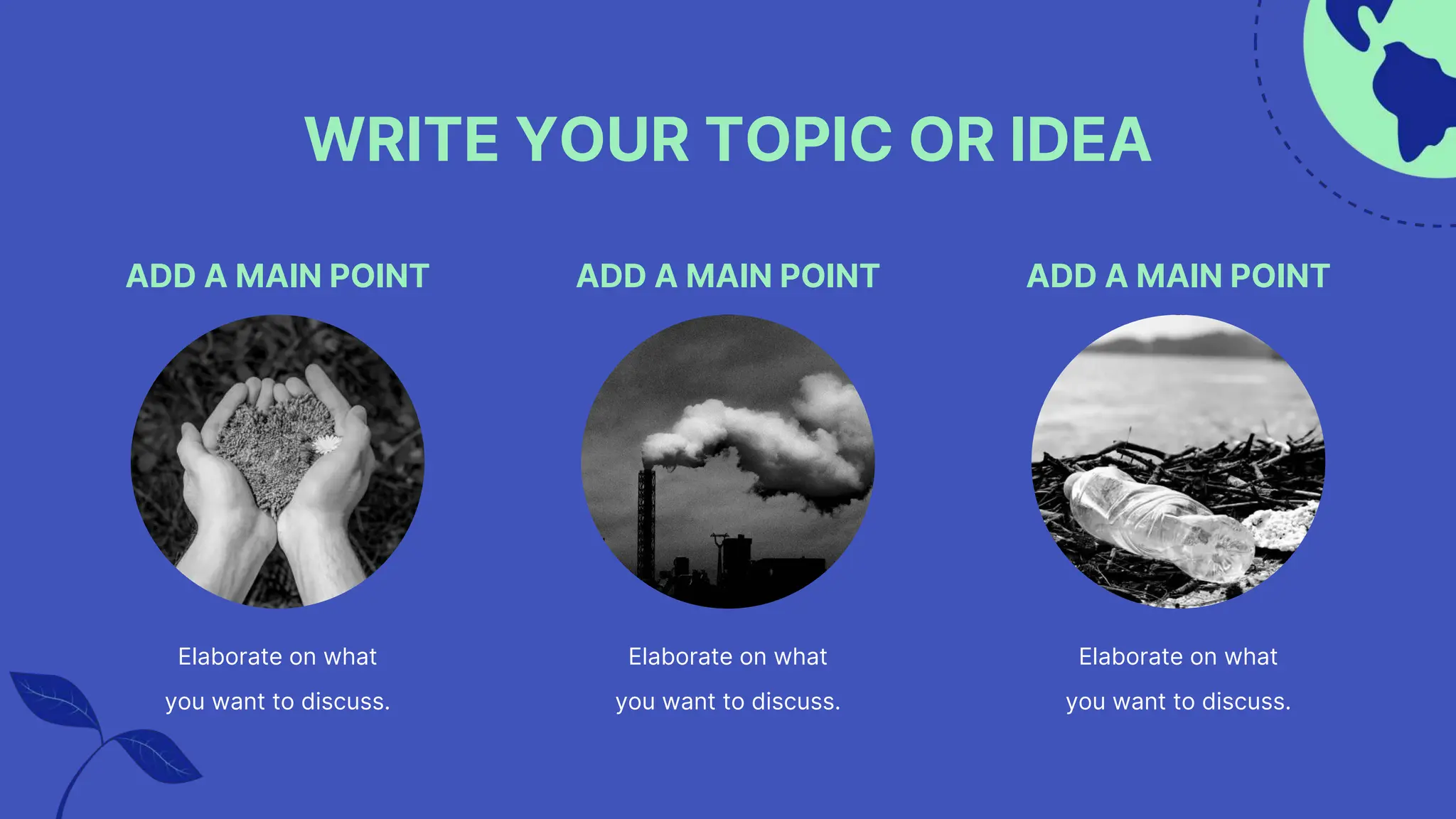 WRITE YOUR TOPIC OR IDEA

ADD A MAIN POINT

Elaborate on what you want to discuss.

ADD A MAIN POINT

Elaborate on what you want to discuss.

ADD A MAIN POINT

Elaborate on what you want to discuss.